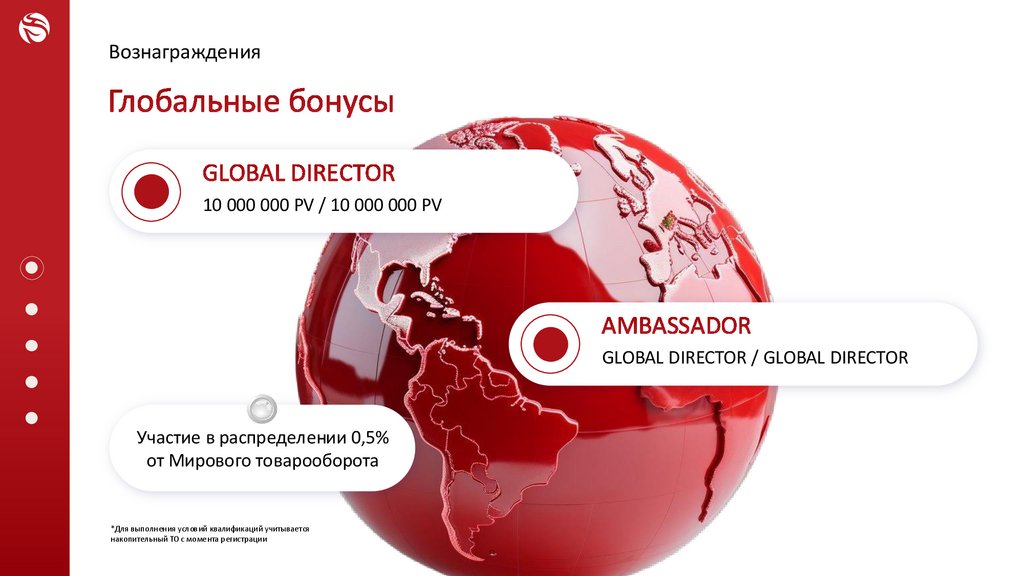 Вознаграждения

Глобальные бонусы

GLOBAL DIRECTOR
10 000 000 PV / 10 000 000 PV

AMBASSADOR
GLOBAL DIRECTOR / GLOBAL DIRECTOR

Участие в распределении 0,5% от Мирового товарооборота

*Для выполнения условий квалификаций учитывается накопительный ТО с момента регистрации